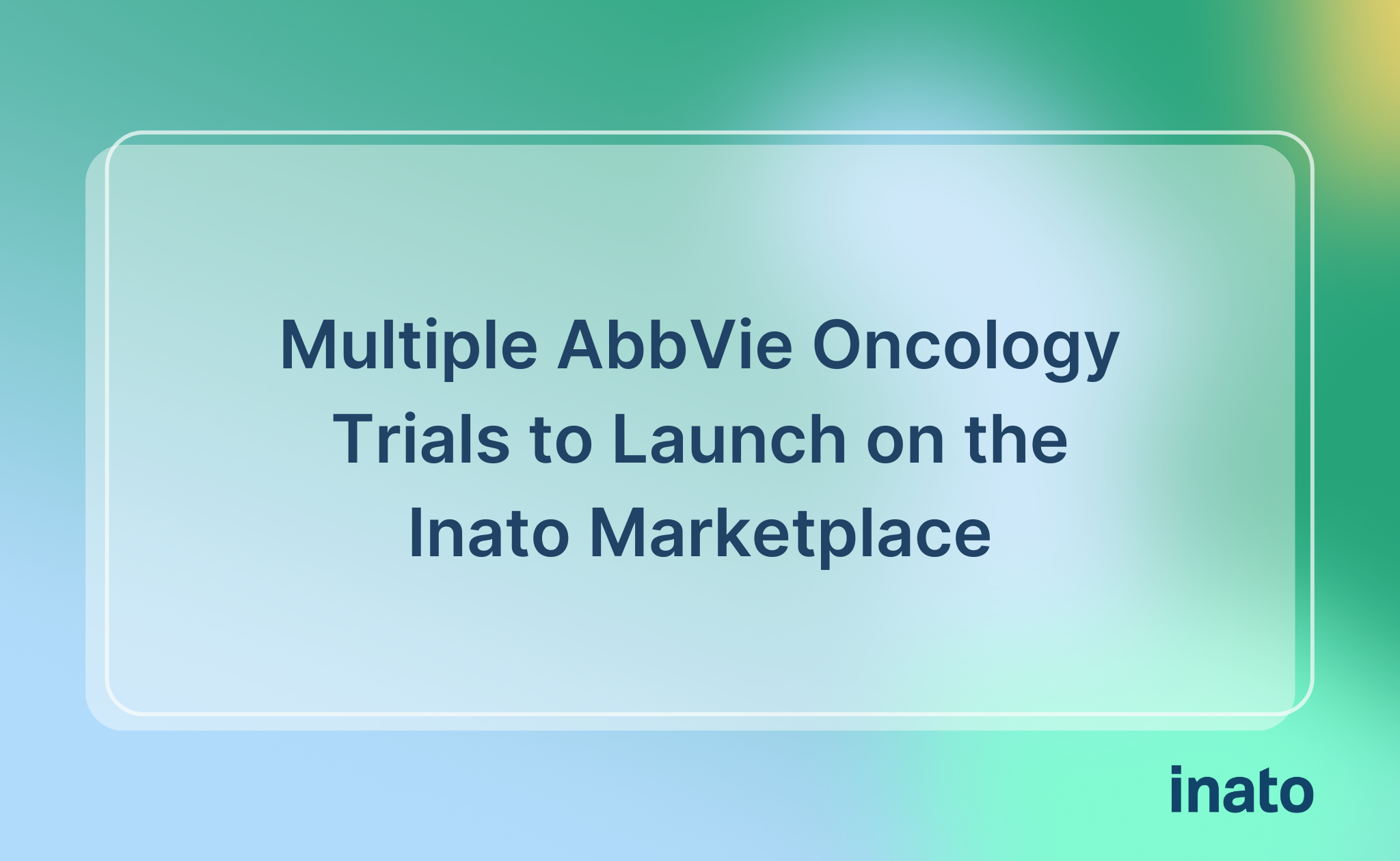 Multiple AbbVie Oncology Trials to Launch on the Inato Marketplace

inato